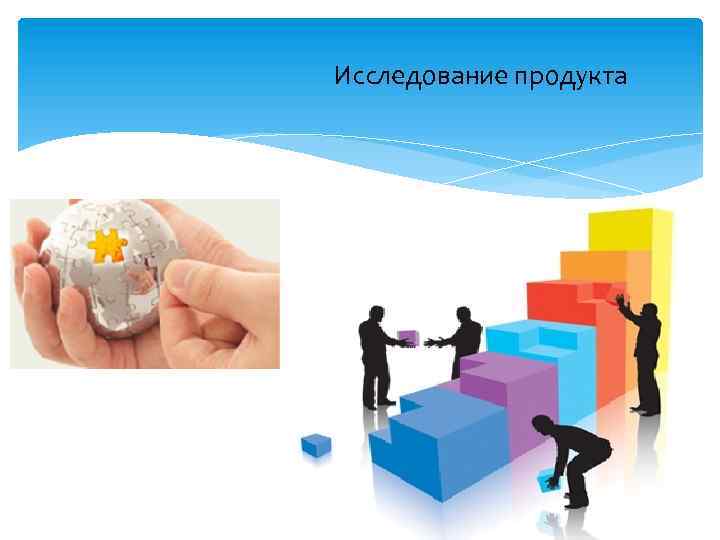 Исследование продукта